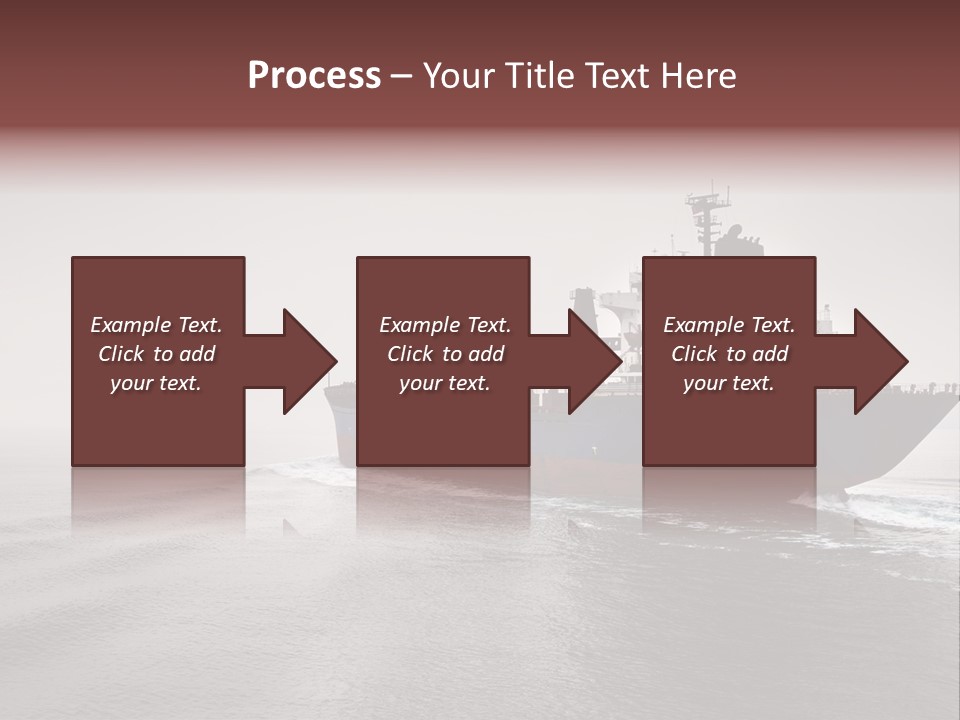 Process – Your Title Text Here

Example Text. Click to add your text.

Example Text. Click to add your text.

Example Text. Click to add your text.